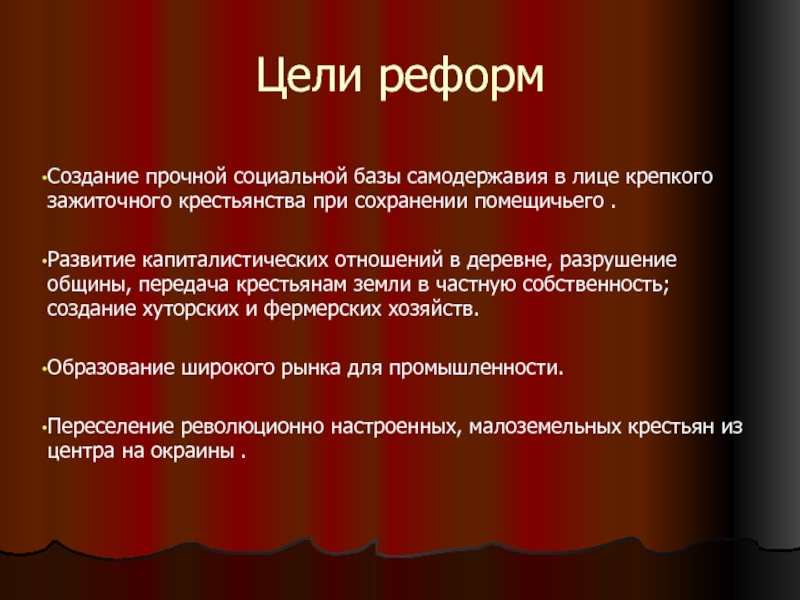 Цели реформ

•Создание прочной социальной базы самодержавия в лице крепкого зажиточного крестьянства при сохранении помещичьего .

•Развитие капиталистических отношений в деревне, разрушение общины, передача крестьянам земли в частную собственность; создание хуторских и фермерских хозяйств.

•Образование широкого рынка для промышленности.

•Переселение революционно настроенных, малоземельных крестьян из центра на окраины .